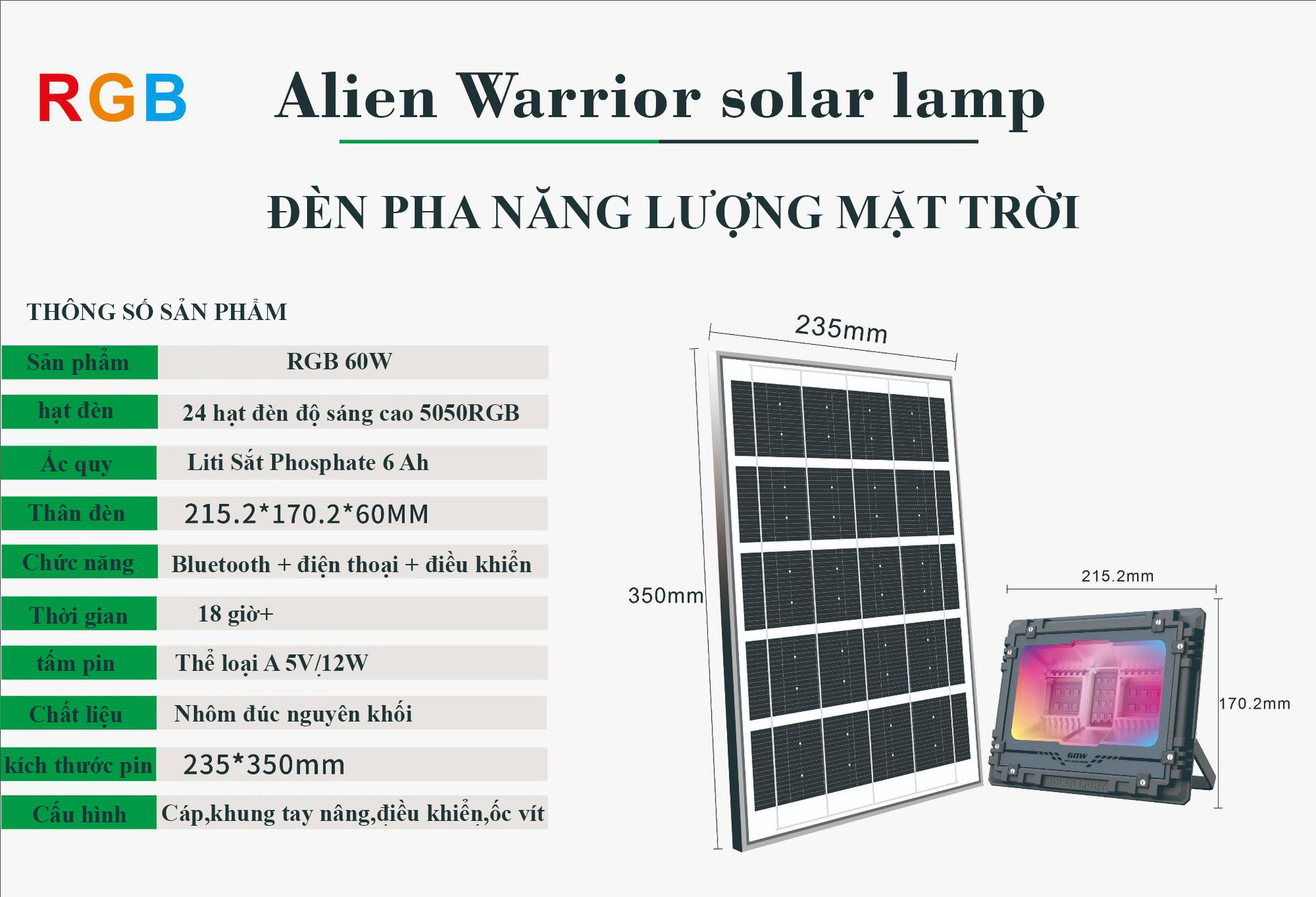 RGB Alien Warrior solar lamp

ĐÈN PHA NĂNG LƯỢNG MẶT TRỜI

THÔNG SỐ SẢN PHẨM

| Sản phẩm | RGB 60W |
|---|---|
| hạt đèn | 24 hạt đèn độ sáng cao 5050RGB |
| Ắc quy | Liti Sắt Phosphate 6 Ah |
| Thân đèn | 215.2*170.2*60MM |
| Chức năng | Bluetooth + điện thoại + điều khiển |
| Thời gian | 18 giờ+ |
| tấm pin | Thể loại A 5V/12W |
| Chất liệu | Nhôm đúc nguyên khối |
| kích thước pin | 235*350mm |
| Cấu hình | Cáp,khung tay nâng,điều khiển,ốc vít |

235mm

350mm

215.2mm

170.2mm

60W

SOLAR LIGHT